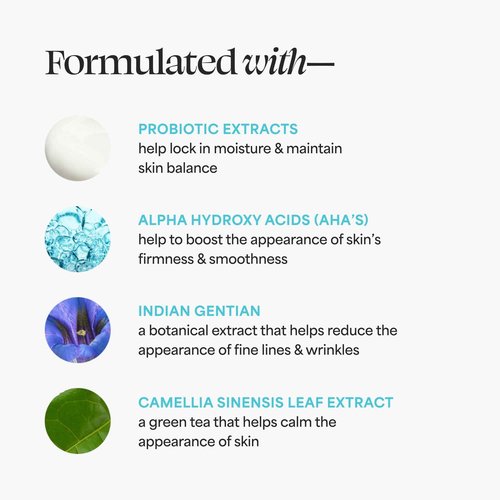 Formulated with—

PROBIOTIC EXTRACTS
help lock in moisture & maintain skin balance

ALPHA HYDROXY ACIDS (AHA'S)
help to boost the appearance of skin's firmness & smoothness

INDIAN GENTIAN
a botanical extract that helps reduce the appearance of fine lines & wrinkles

CAMELLIA SINENSIS LEAF EXTRACT
a green tea that helps calm the appearance of skin